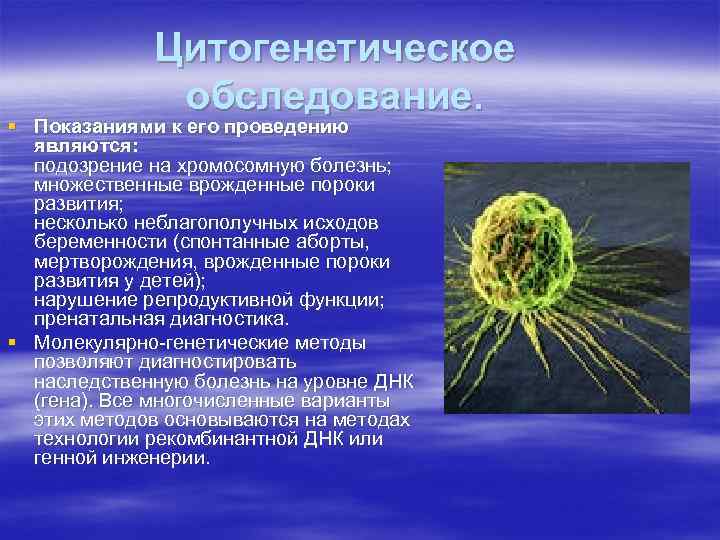 Цитогенетическое обследование.

Показаниями к его проведению являются:
подозрение на хромосомную болезнь;
множественные врожденные пороки развития;
несколько неблагополучных исходов беременности (спонтанные аборты, мертворождения, врожденные пороки развития у детей);
нарушение репродуктивной функции;
пренатальная диагностика.

Молекулярно-генетические методы позволяют диагностировать наследственную болезнь на уровне ДНК (гена). Все многочисленные варианты этих методов основываются на методах технологии рекомбинантной ДНК или генной инженерии.